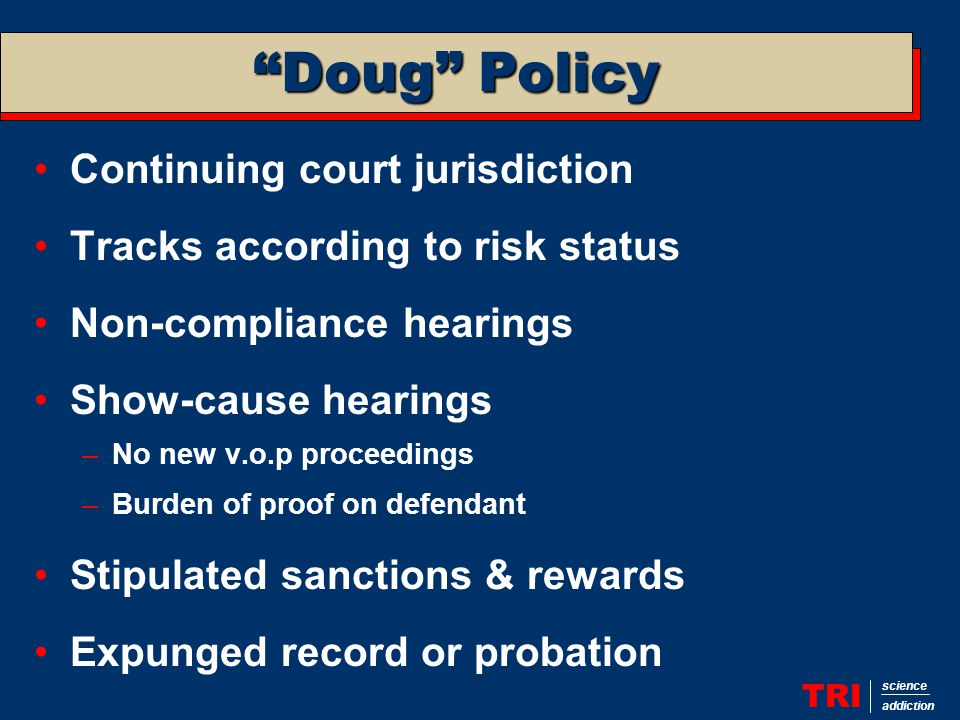 “Doug” Policy

• Continuing court jurisdiction
• Tracks according to risk status
• Non-compliance hearings
• Show-cause hearings
  – No new v.o.p proceedings
  – Burden of proof on defendant
• Stipulated sanctions & rewards
• Expunged record or probation

TRI science addiction